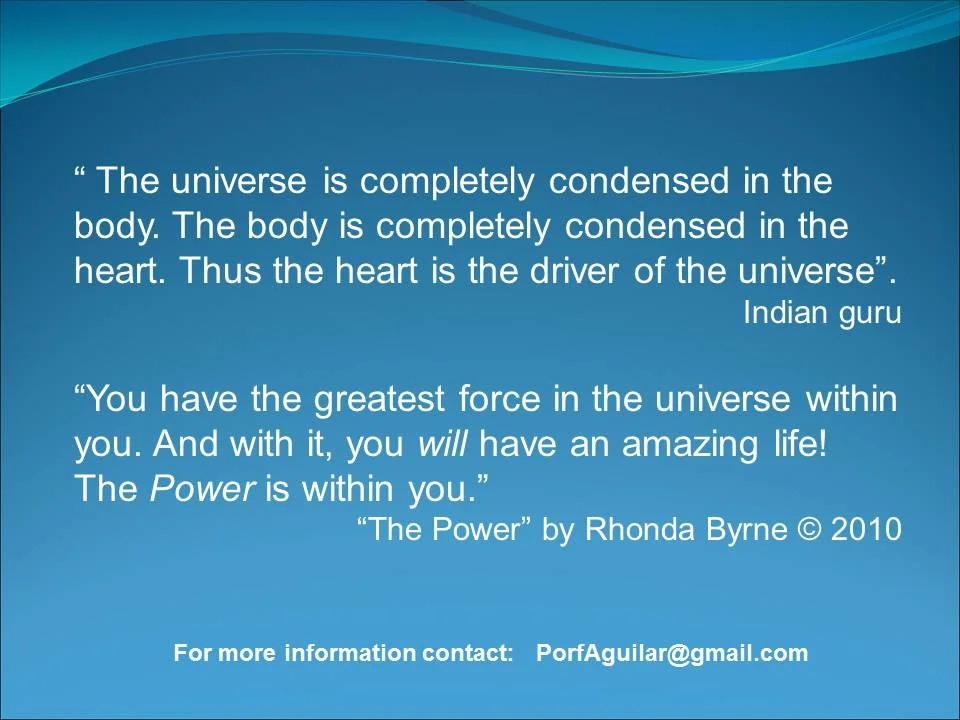 “ The universe is completely condensed in the body. The body is completely condensed in the heart. Thus the heart is the driver of the universe”.
Indian guru

“You have the greatest force in the universe within you. And with it, you will have an amazing life! The Power is within you.”
“The Power” by Rhonda Byrne © 2010

For more information contact: PorfAguilar@gmail.com